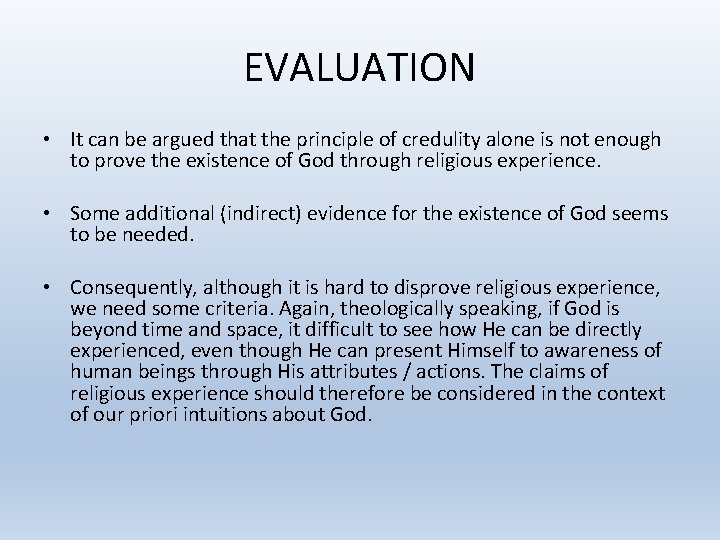 EVALUATION

• It can be argued that the principle of credulity alone is not enough to prove the existence of God through religious experience.

• Some additional (indirect) evidence for the existence of God seems to be needed.

• Consequently, although it is hard to disprove religious experience, we need some criteria. Again, theologically speaking, if God is beyond time and space, it difficult to see how He can be directly experienced, even though He can present Himself to awareness of human beings through His attributes / actions. The claims of religious experience should therefore be considered in the context of our priori intuitions about God.